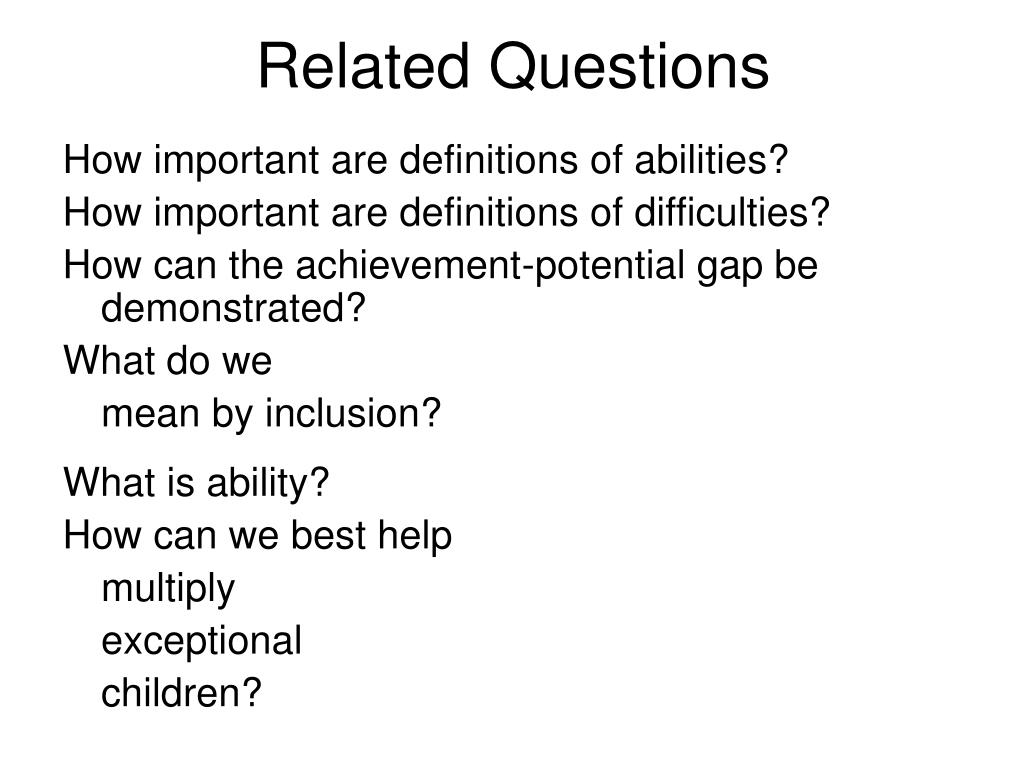 Related Questions

How important are definitions of abilities?

How important are definitions of difficulties?

How can the achievement-potential gap be demonstrated?

What do we mean by inclusion?

What is ability?

How can we best help multiply exceptional children?